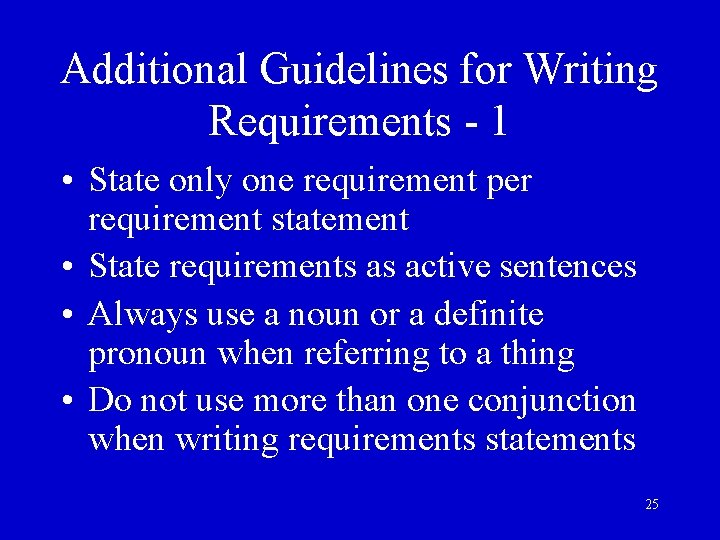 Additional Guidelines for Writing Requirements - 1

• State only one requirement per requirement statement
• State requirements as active sentences
• Always use a noun or a definite pronoun when referring to a thing
• Do not use more than one conjunction when writing requirements statements

25